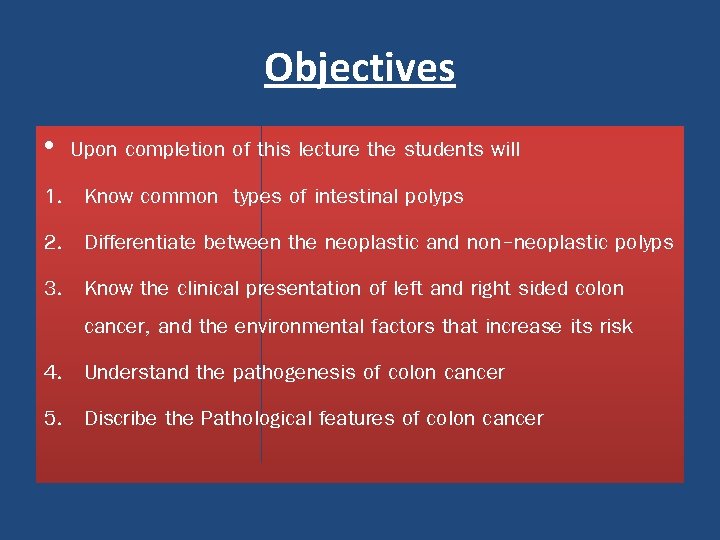 Objectives

• Upon completion of this lecture the students will

1. Know common types of intestinal polyps

2. Differentiate between the neoplastic and non-neoplastic polyps

3. Know the clinical presentation of left and right sided colon cancer, and the environmental factors that increase its risk

4. Understand the pathogenesis of colon cancer

5. Discribe the Pathological features of colon cancer